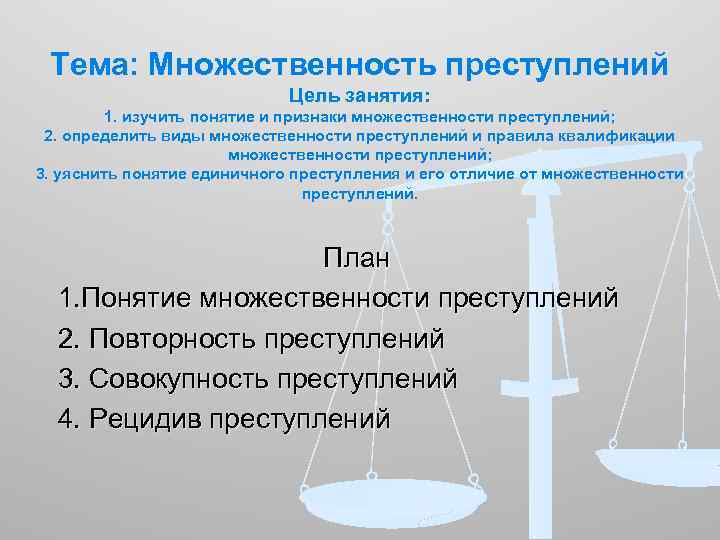 Тема: Множественность преступлений
Цель занятия:
1. изучить понятие и признаки множественности преступлений;
2. определить виды множественности преступлений и правила квалификации множественности преступлений;
3. уяснить понятие единичного преступления и его отличие от множественности преступлений.

План
1.Понятие множественности преступлений
2. Повторность преступлений
3. Совокупность преступлений
4. Рецидив преступлений